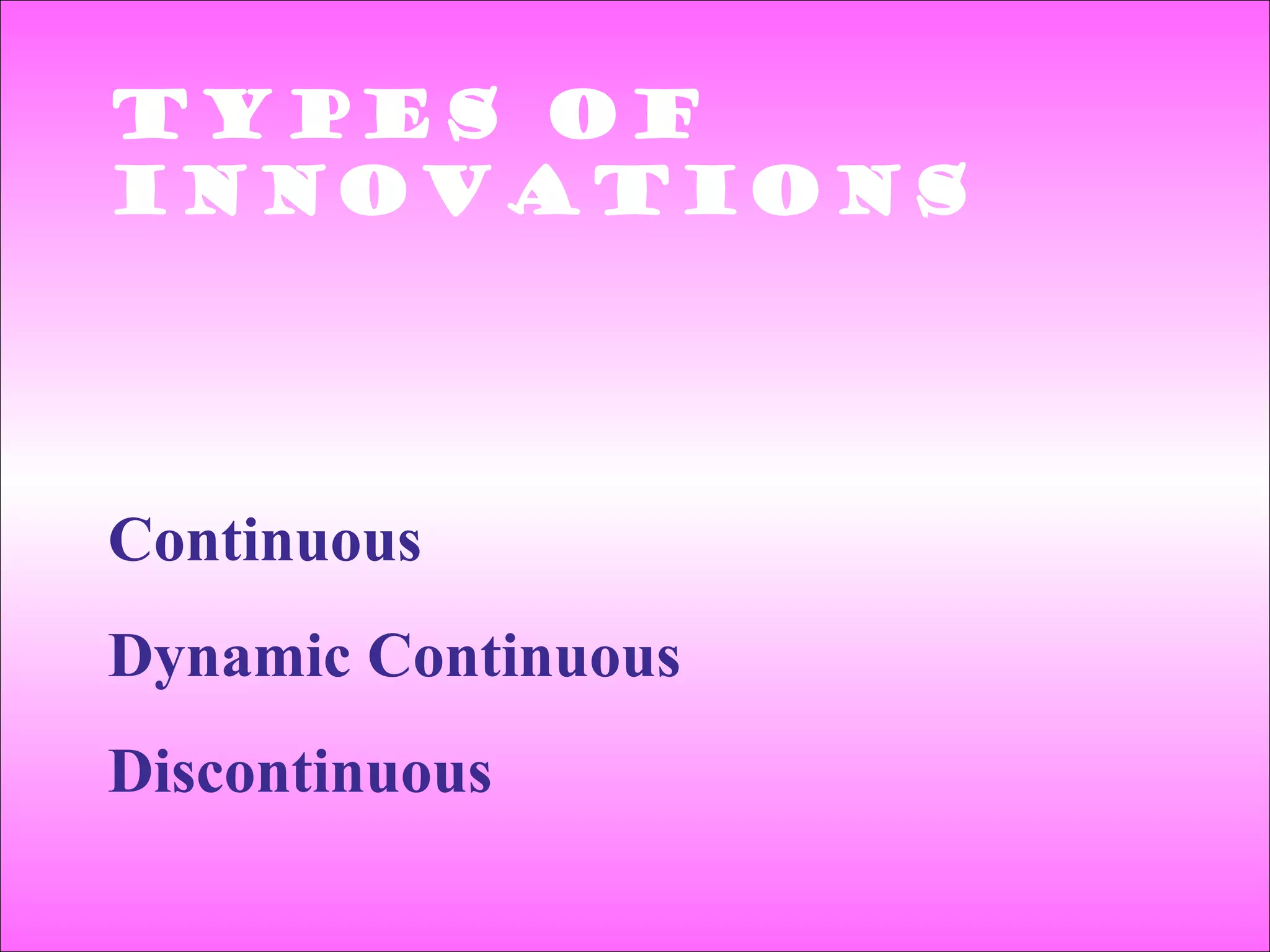 TYPES OF INNOVATIONS

Continuous

Dynamic Continuous

Discontinuous